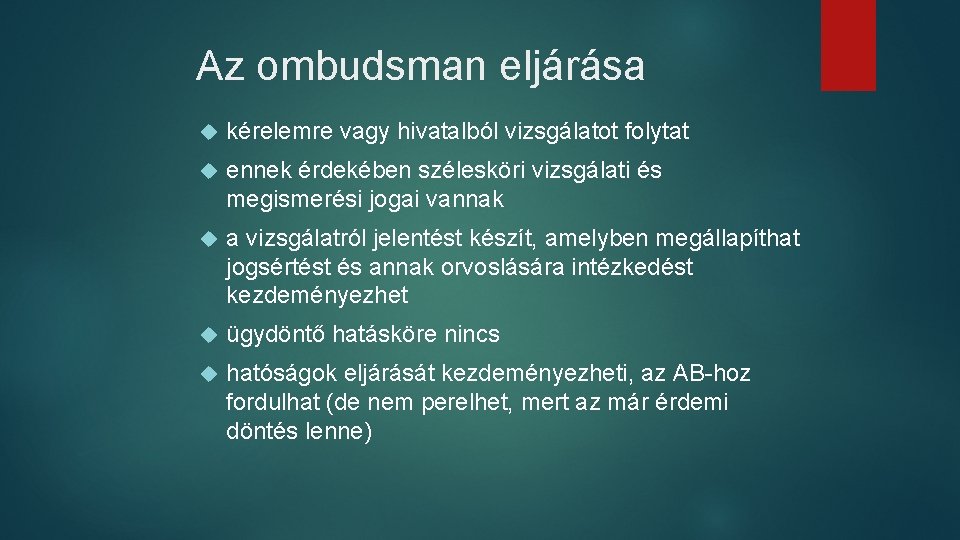 Az ombudsman eljárása

kérelemre vagy hivatalból vizsgálatot folytat

ennek érdekében szélesköri vizsgálati és megismerési jogai vannak

a vizsgálatról jelentést készít, amelyben megállapíthat jogsértést és annak orvoslására intézkedést kezdeményezhet

ügydöntő hatásköre nincs

hatóságok eljárását kezdeményezheti, az AB-hoz fordulhat (de nem perelhet, mert az már érdemi döntés lenne)